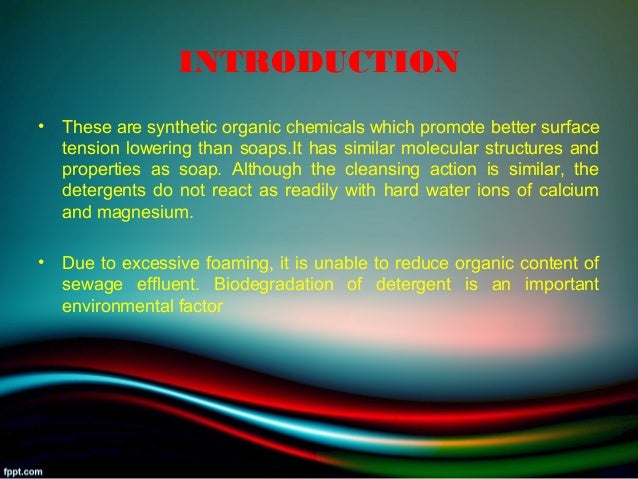 INTRODUCTION

• These are synthetic organic chemicals which promote better surface tension lowering than soaps.It has similar molecular structures and properties as soap. Although the cleansing action is similar, the detergents do not react as readily with hard water ions of calcium and magnesium.

• Due to excessive foaming, it is unable to reduce organic content of sewage effluent. Biodegradation of detergent is an important environmental factor

fppt.com